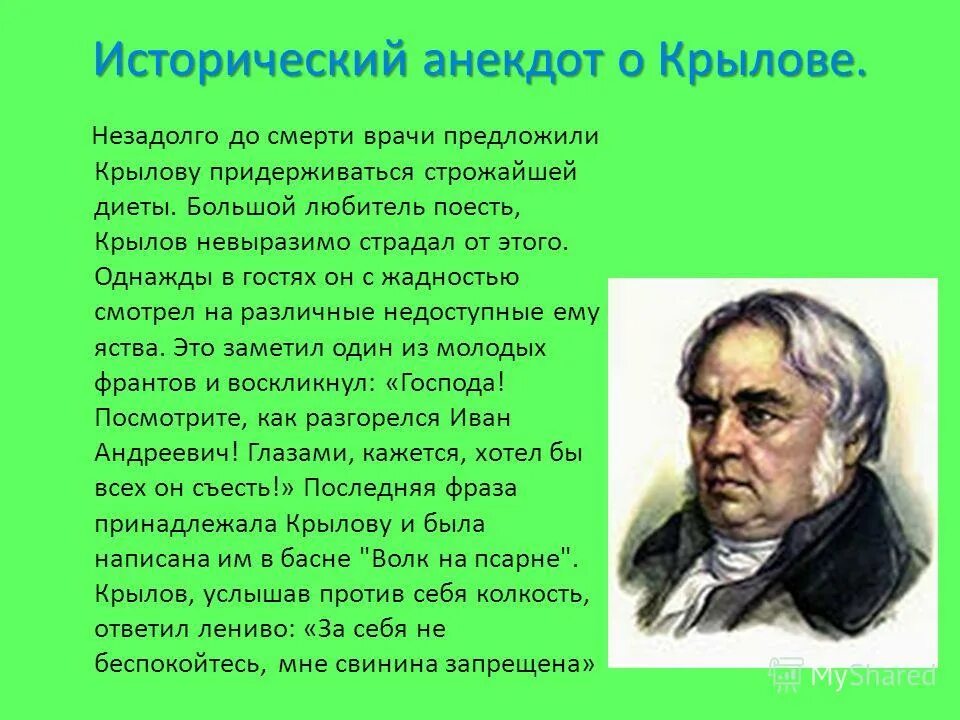 Исторический анекдот о Крылове.

Незадолго до смерти врачи предложили Крылову придерживаться строжайшей диеты. Большой любитель поесть, Крылов невыразимо страдал от этого. Однажды в гостях он с жадностью смотрел на различные недоступные ему яства. Это заметил один из молодых франтов и воскликнул: «Господа! Посмотрите, как разгорелся Иван Андреевич! Глазами, кажется, хотел бы всех он съесть!» Последняя фраза принадлежала Крылову и была написана им в басне "Волк на псарне". Крылов, услышав против себя колкость, ответил лениво: «За себя не беспокойтесь, мне свинина запрещена»

MyShared